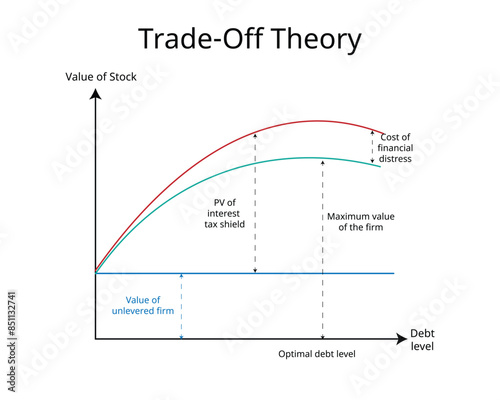 Trade-Off Theory

Value of Stock

Cost of financial distress

PV of interest tax shield

Maximum value of the firm

Value of unlevered firm

Debt level

Optimal debt level

Adobe Stock | #851132741